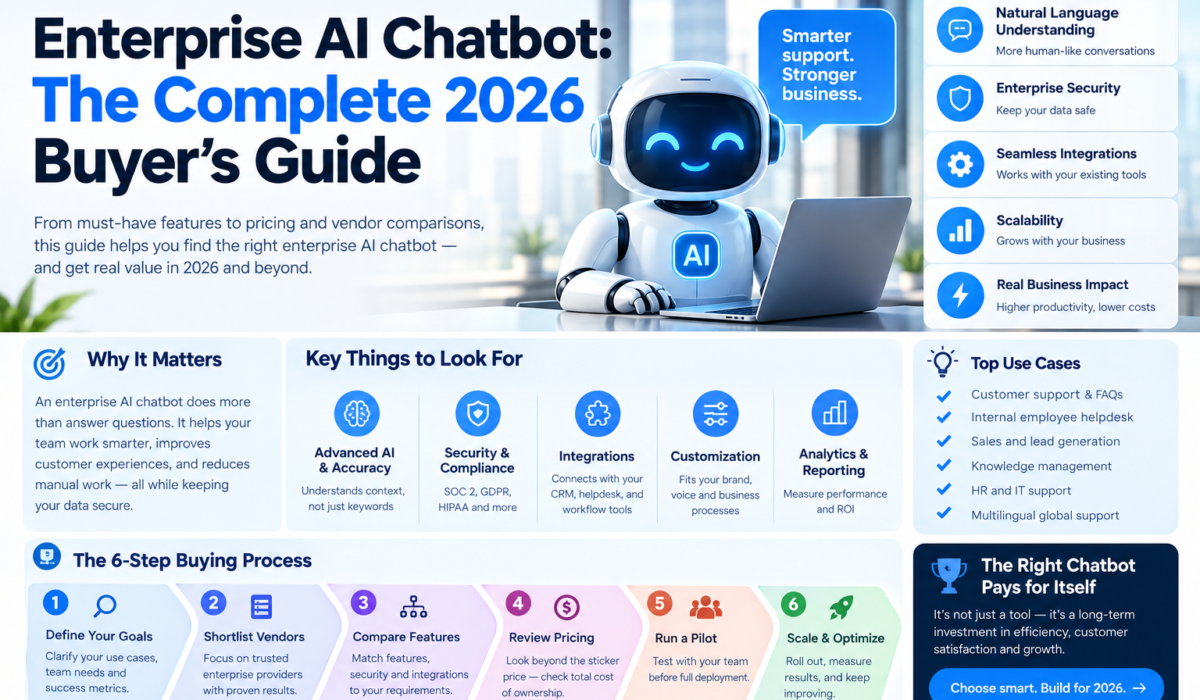 Enterprise AI Chatbot:
The Complete 2026
Buyer's Guide

From must-have features to pricing and vendor comparisons, this guide helps you find the right enterprise AI chatbot — and get real value in 2026 and beyond.

Smarter support. Stronger business.

AI

Natural Language Understanding
More human-like conversations

Enterprise Security
Keep your data safe

Seamless Integrations
Works with your existing tools

Scalability
Grows with your business

Real Business Impact
Higher productivity, lower costs

Why It Matters

An enterprise AI chatbot does more than answer questions. It helps your team work smarter, improves customer experiences, and reduces manual work — all while keeping your data secure.

Key Things to Look For

Advanced AI & Accuracy
Understands context, not just keywords

Security & Compliance
SOC 2, GDPR, HIPAA and more

Integrations
Connects with your CRM, helpdesk, and workflow tools

Customization
Fits your brand, voice and business processes

Analytics & Reporting
Measure performance and ROI

Top Use Cases

Customer support & FAQs
Internal employee helpdesk
Sales and lead generation
Knowledge management
HR and IT support
Multilingual global support

The 6-Step Buying Process

1 Define Your Goals
Clarify your use cases, team needs and success metrics.

2 Shortlist Vendors
Focus on trusted enterprise providers with proven results.

3 Compare Features
Match features, security and integrations to your requirements.

4 Review Pricing
Look beyond the sticker price — check total cost of ownership.

5 Run a Pilot
Test with your team before full deployment.

6 Scale & Optimize
Roll out, measure results, and keep improving.

The Right Chatbot Pays for Itself

It's not just a tool — it's a long-term investment in efficiency, customer satisfaction and growth.

Choose smart. Build for 2026. →